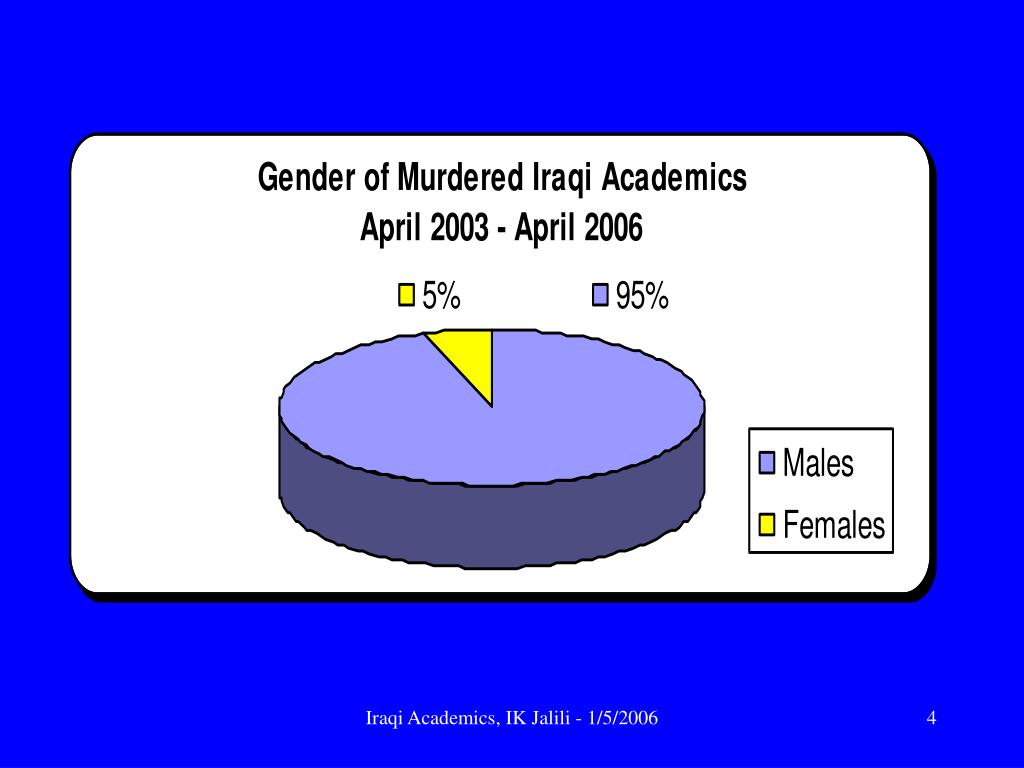 Gender of Murdered Iraqi Academics
April 2003 - April 2006

5%
95%

Males
Females

Iraqi Academics, IK Jalili - 1/5/2006

4